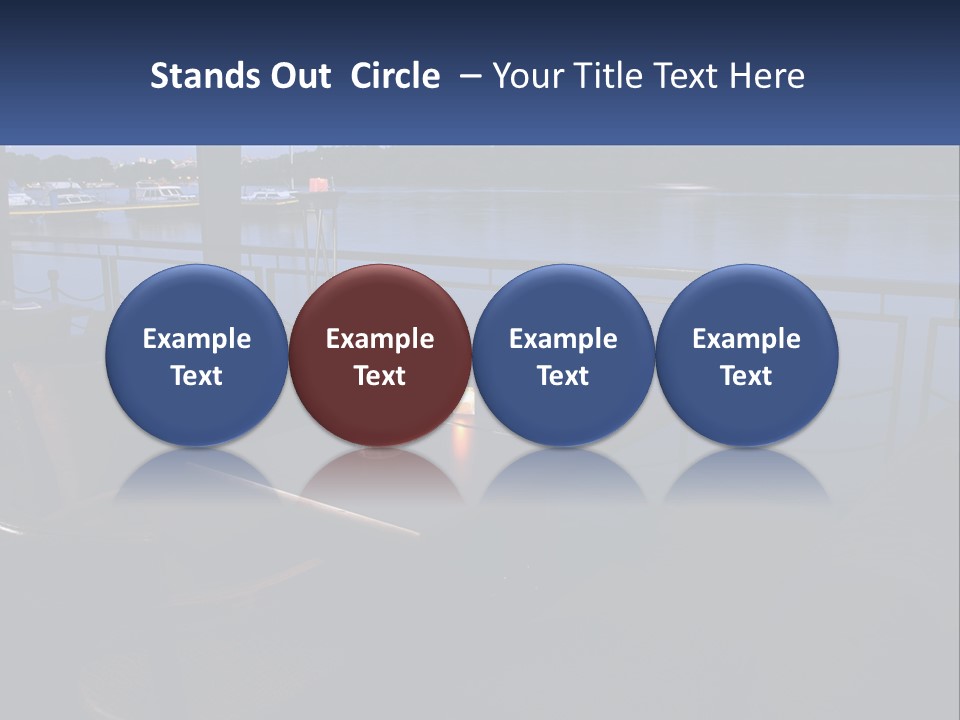 Stands Out Circle – Your Title Text Here

Example Text

Example Text

Example Text

Example Text